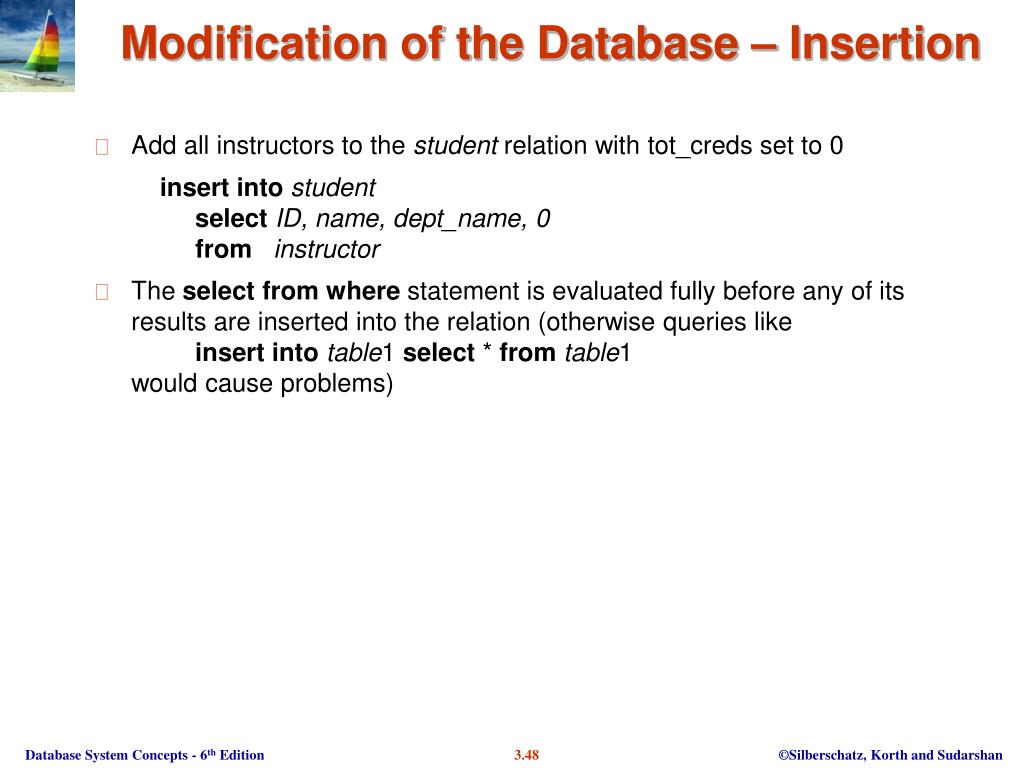 Modification of the Database – Insertion

Add all instructors to the student relation with tot_creds set to 0

insert into student
select ID, name, dept_name, 0
from instructor

The select from where statement is evaluated fully before any of its results are inserted into the relation (otherwise queries like
insert into table1 select * from table1
would cause problems)

Database System Concepts - 6th Edition
3.48
©Silberschatz, Korth and Sudarshan